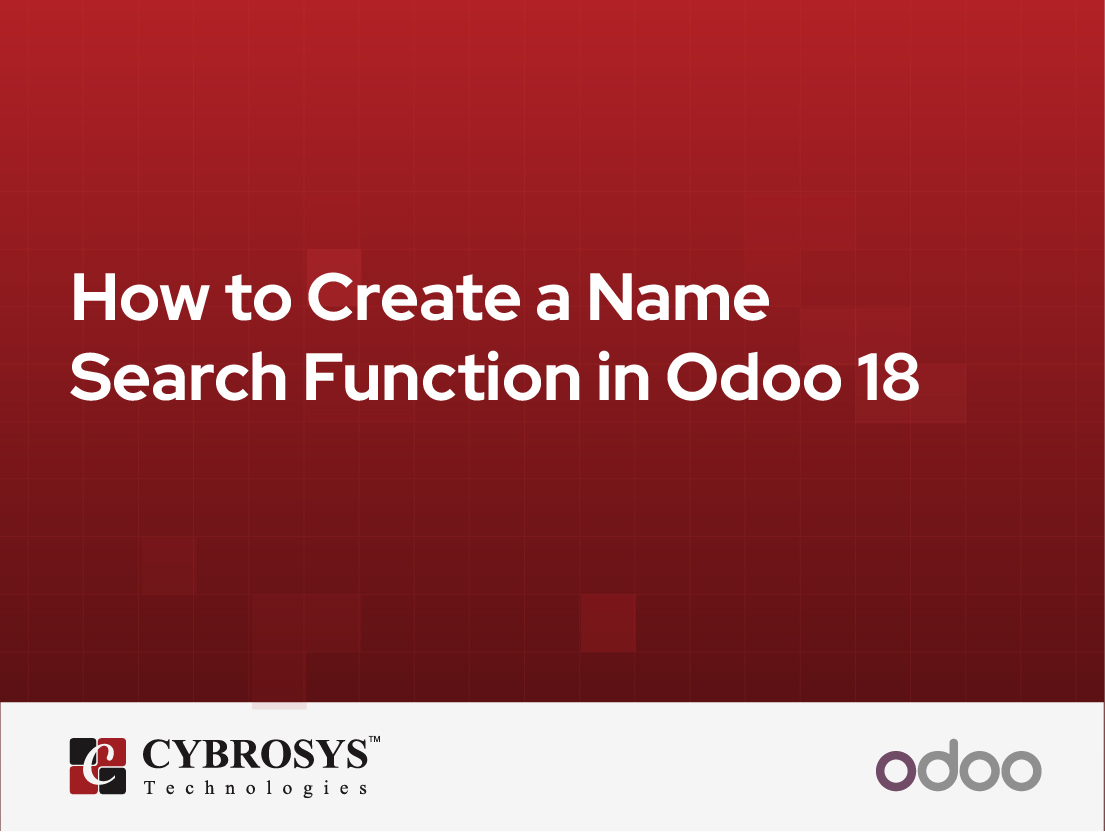 How to Create a Name Search Function in Odoo 18

CYBROSYS™
Technologies

odoo